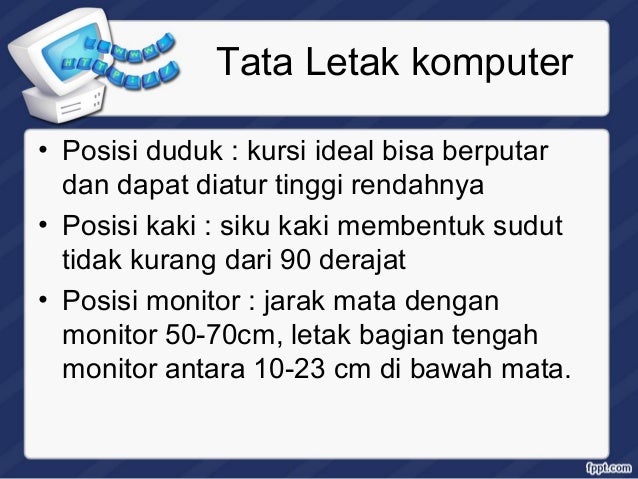 Tata Letak komputer

• Posisi duduk : kursi ideal bisa berputar dan dapat diatur tinggi rendahnya
• Posisi kaki : siku kaki membentuk sudut tidak kurang dari 90 derajat
• Posisi monitor : jarak mata dengan monitor 50-70cm, letak bagian tengah monitor antara 10-23 cm di bawah mata.

fppt.com